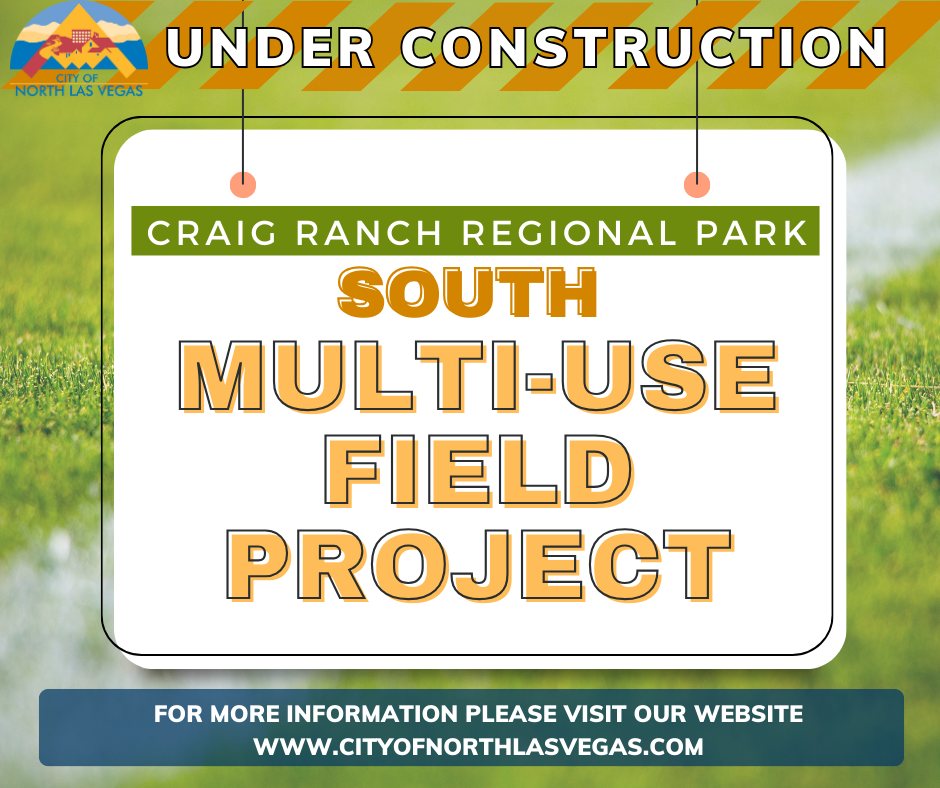 CITY OF
NORTH LAS VEGAS

UNDER CONSTRUCTION

CRAIG RANCH REGIONAL PARK

SOUTH

MULTI-USE
FIELD
PROJECT

FOR MORE INFORMATION PLEASE VISIT OUR WEBSITE
WWW.CITYOFNORTHLASVEGAS.COM